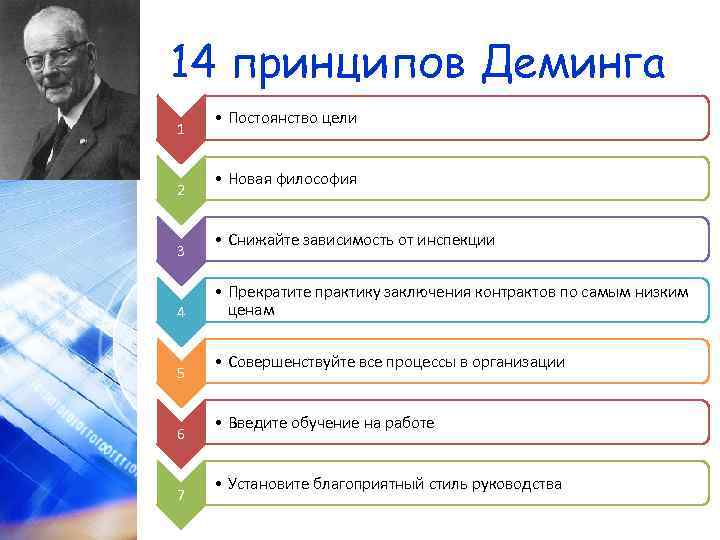 14 принципов Деминга

1
• Постоянство цели

2
• Новая философия

3
• Снижайте зависимость от инспекции

4
• Прекратите практику заключения контрактов по самым низким ценам

5
• Совершенствуйте все процессы в организации

6
• Введите обучение на работе

7
• Установите благоприятный стиль руководства